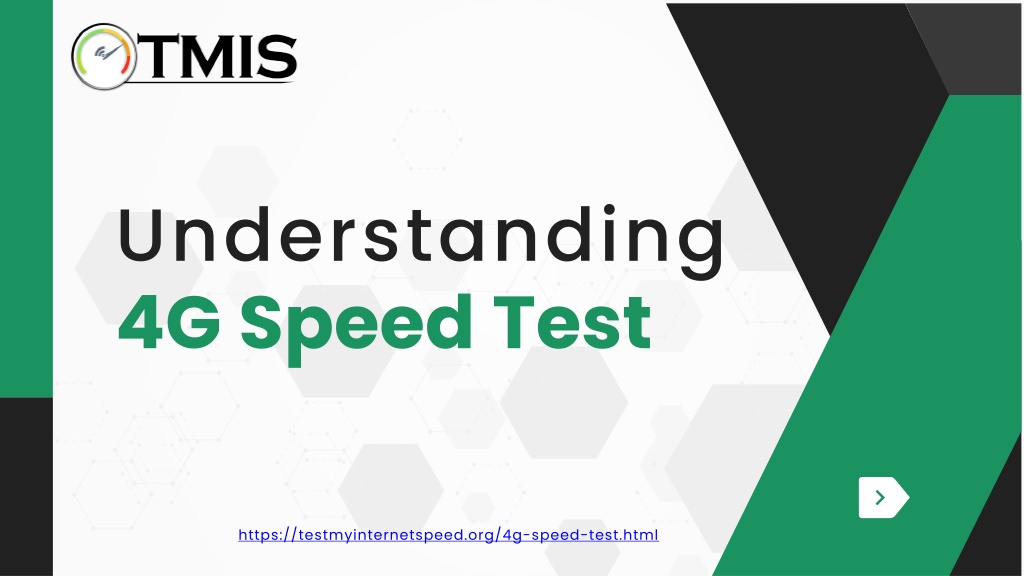 TMIS

Understanding
4G Speed Test

https://testmyinternetspeed.org/4g-speed-test.html